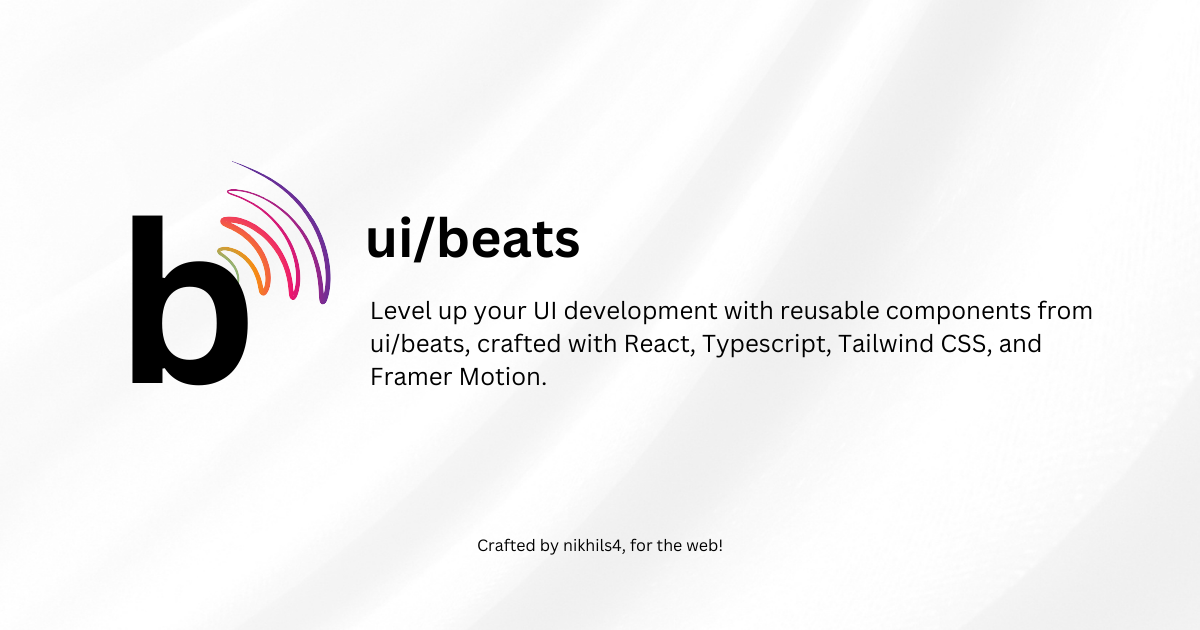 b

ui/beats

Level up your UI development with reusable components from ui/beats, crafted with React, Typescript, Tailwind CSS, and Framer Motion.

Crafted by nikhils4, for the web!